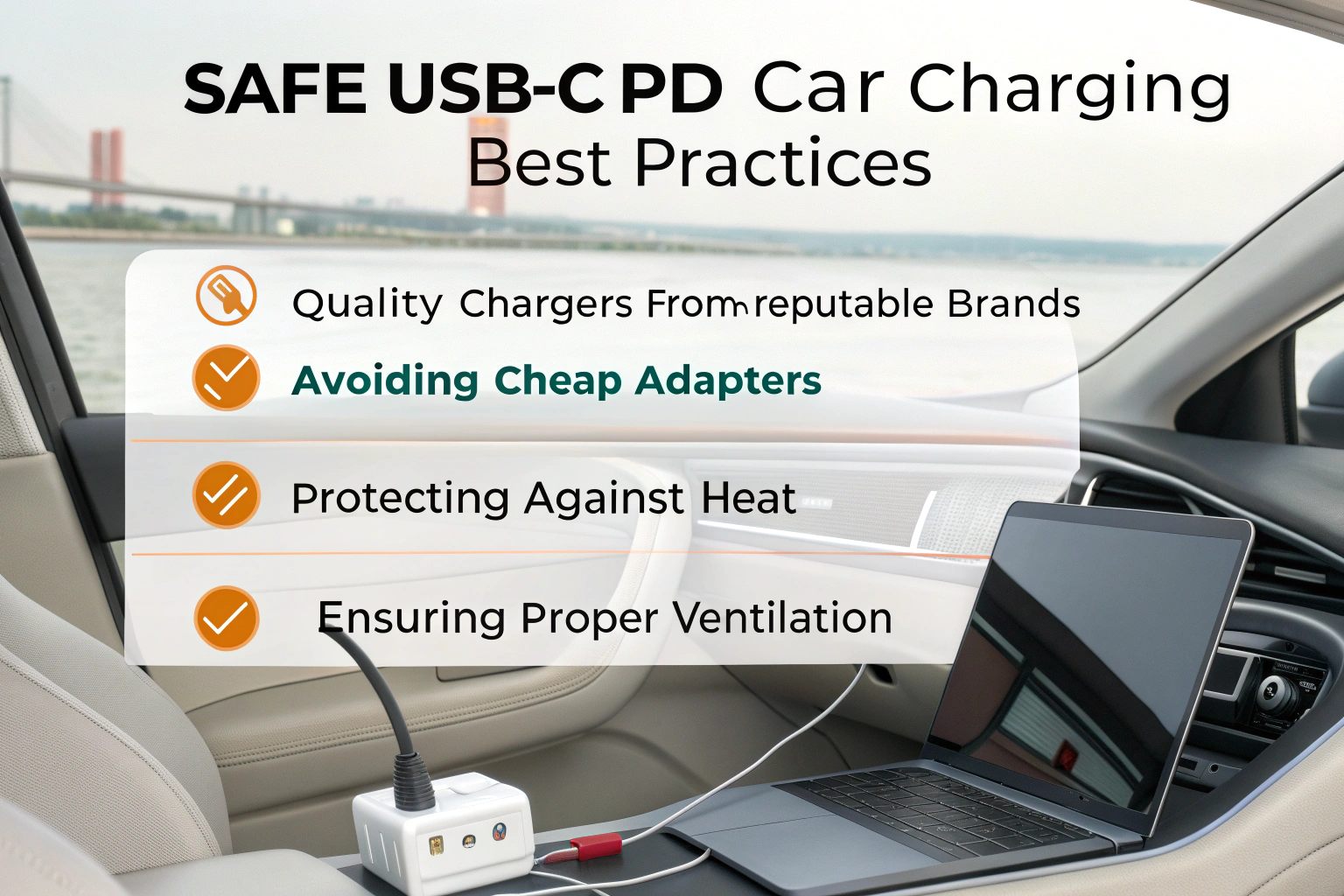 SAFE USB-C PD Car Charging Best Practices

Quality Chargers From reputable Brands

Avoiding Cheap Adapters

Protecting Against Heat

Ensuring Proper Ventilation